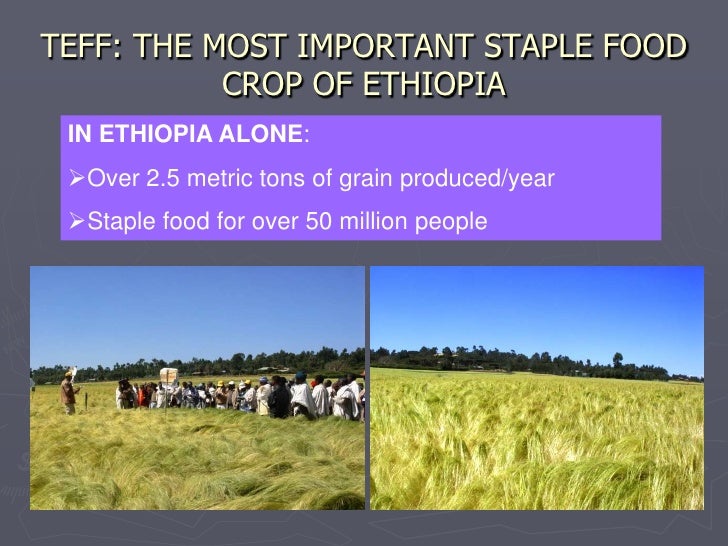 TEFF: THE MOST IMPORTANT STAPLE FOOD CROP OF ETHIOPIA

IN ETHIOPIA ALONE:

➢Over 2.5 metric tons of grain produced/year

➢Staple food for over 50 million people